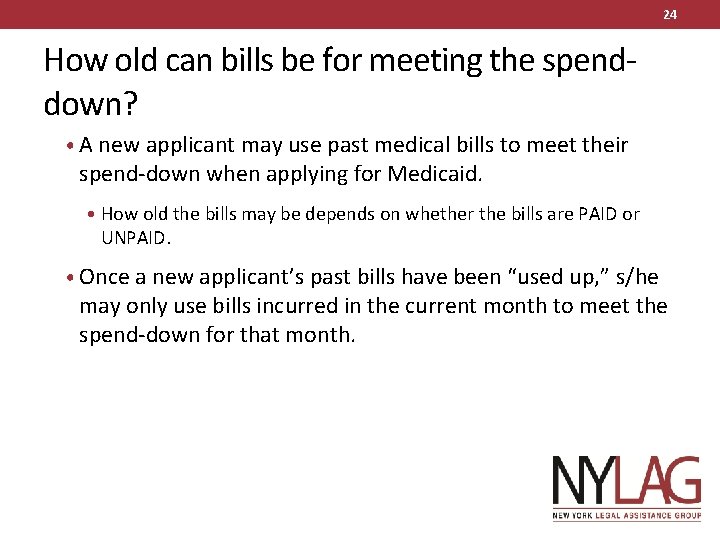 24

How old can bills be for meeting the spend-down?

• A new applicant may use past medical bills to meet their spend-down when applying for Medicaid.

• How old the bills may be depends on whether the bills are PAID or UNPAID.

• Once a new applicant's past bills have been "used up," s/he may only use bills incurred in the current month to meet the spend-down for that month.

NYLAG
NEW YORK LEGAL ASSISTANCE GROUP